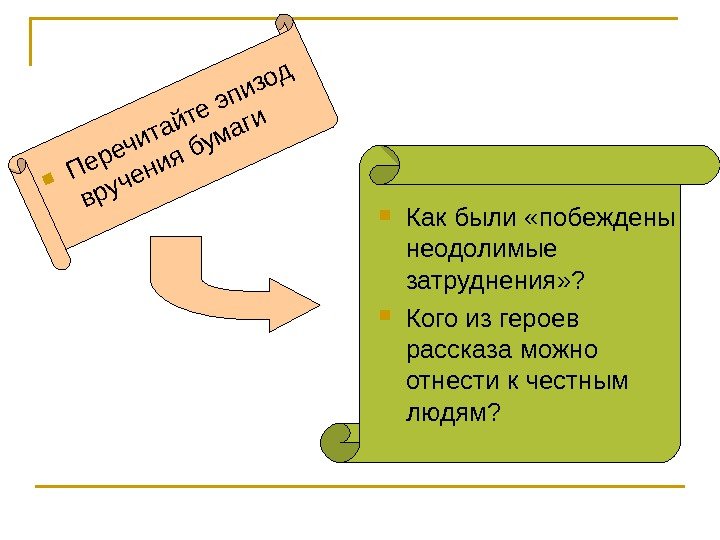 Перечитайте эпизод вручения бумаги

Как были «побеждены неодолимые затруднения»?

Кого из героев рассказа можно отнести к честным людям?